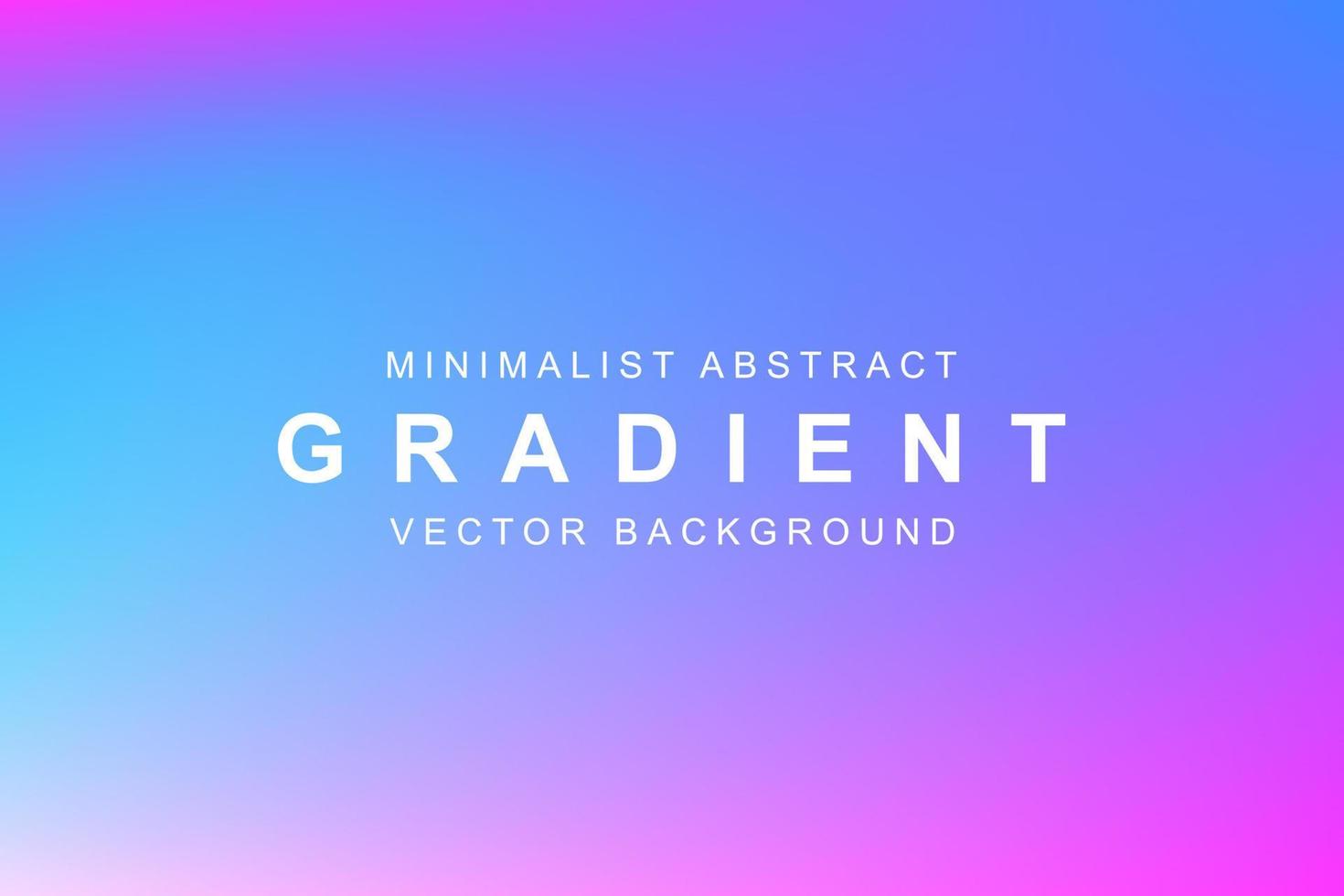 MINIMALIST ABSTRACT
GRADIENT
VECTOR BACKGROUND